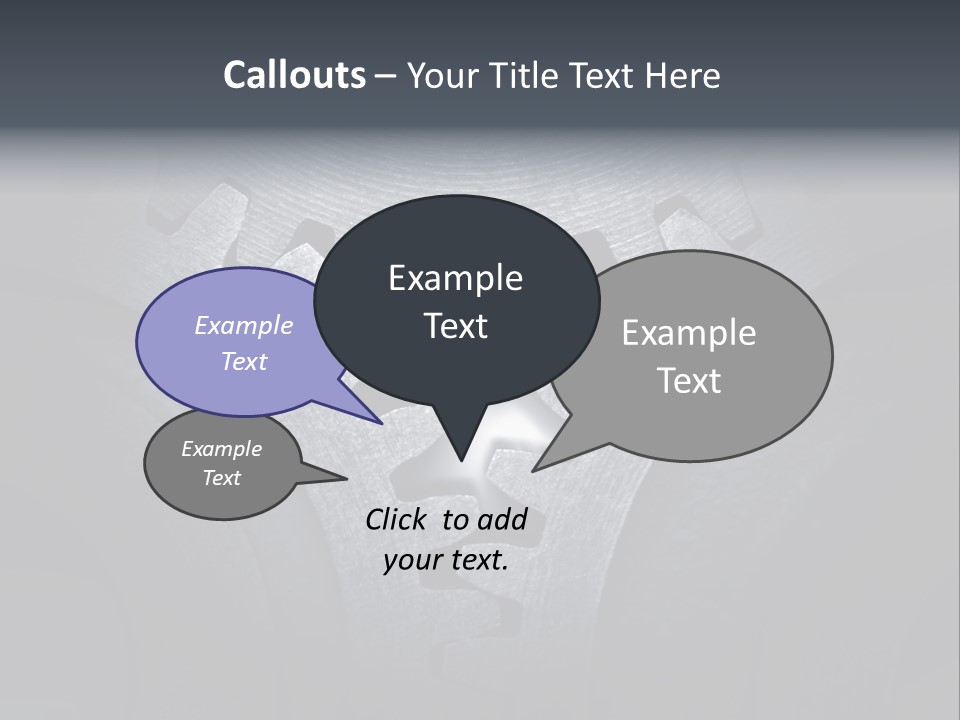 Callouts – Your Title Text Here

Example Text

Example Text

Example Text

Example Text

Click to add your text.